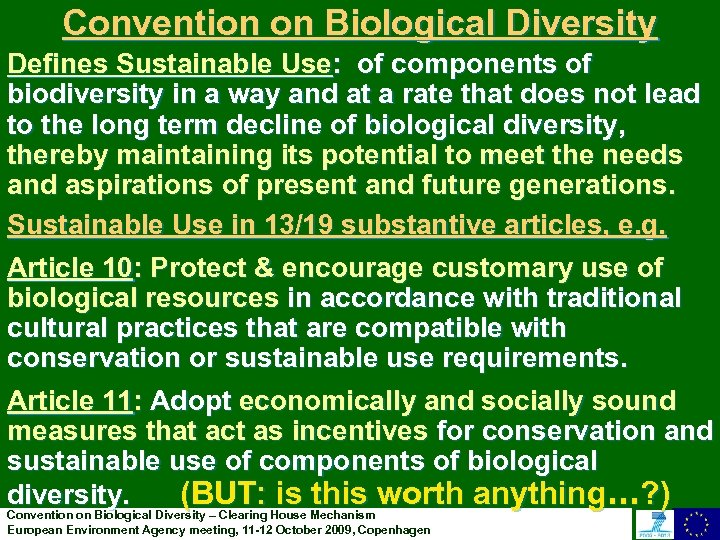 Convention on Biological Diversity

Defines Sustainable Use: of components of biodiversity in a way and at a rate that does not lead to the long term decline of biological diversity, thereby maintaining its potential to meet the needs and aspirations of present and future generations.

Sustainable Use in 13/19 substantive articles, e.g.

Article 10: Protect & encourage customary use of biological resources in accordance with traditional cultural practices that are compatible with conservation or sustainable use requirements.

Article 11: Adopt economically and socially sound measures that act as incentives for conservation and sustainable use of components of biological diversity. (BUT: is this worth anything…?)

Convention on Biological Diversity – Clearing House Mechanism
European Environment Agency meeting, 11-12 October 2009, Copenhagen